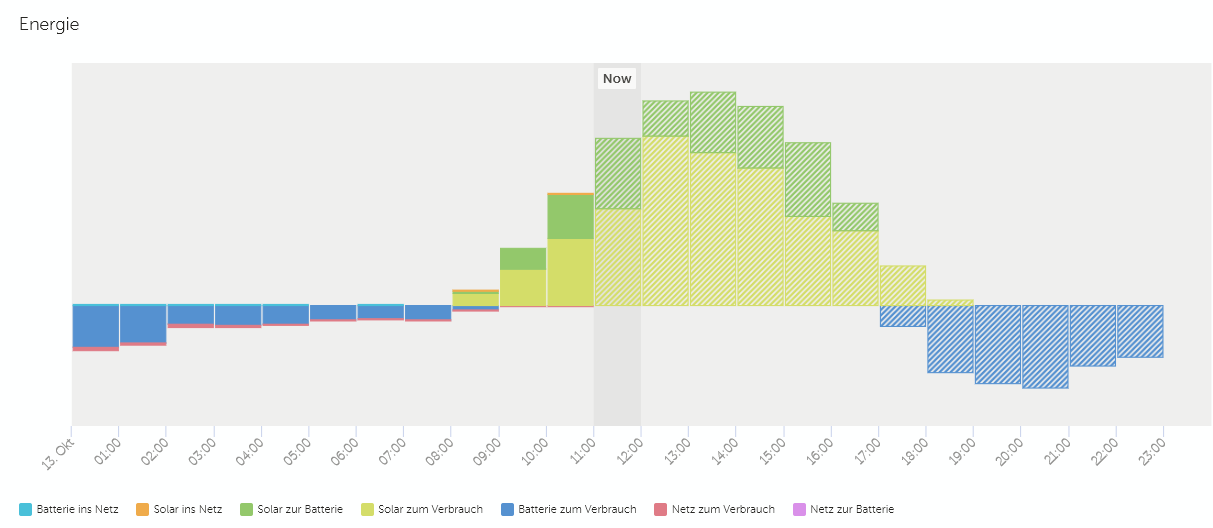 Energie

Now

13. Okt
01:00
02:00
03:00
04:00
05:00
06:00
07:00
08:00
09:00
10:00
11:00
12:00
13:00
14:00
15:00
16:00
17:00
18:00
19:00
20:00
21:00
22:00
23:00

Batterie ins Netz
Solar ins Netz
Solar zur Batterie
Solar zum Verbrauch
Batterie zum Verbrauch
Netz zum Verbrauch
Netz zur Batterie